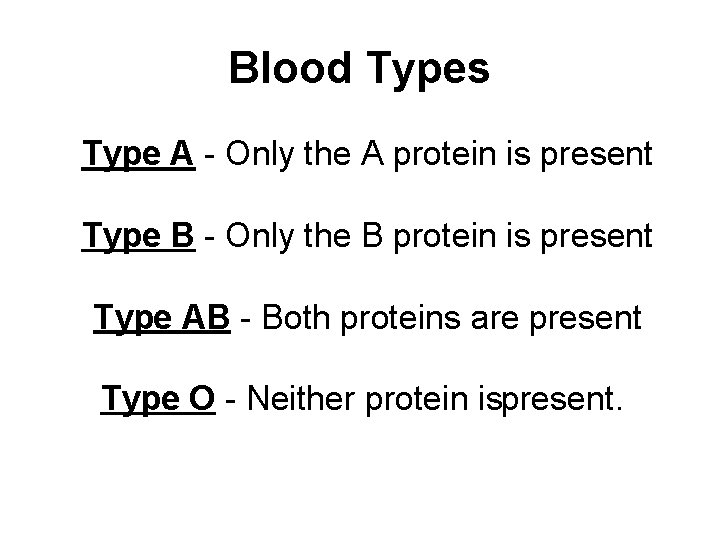 Blood Types

Type A - Only the A protein is present

Type B - Only the B protein is present

Type AB - Both proteins are present

Type O - Neither protein ispresent.